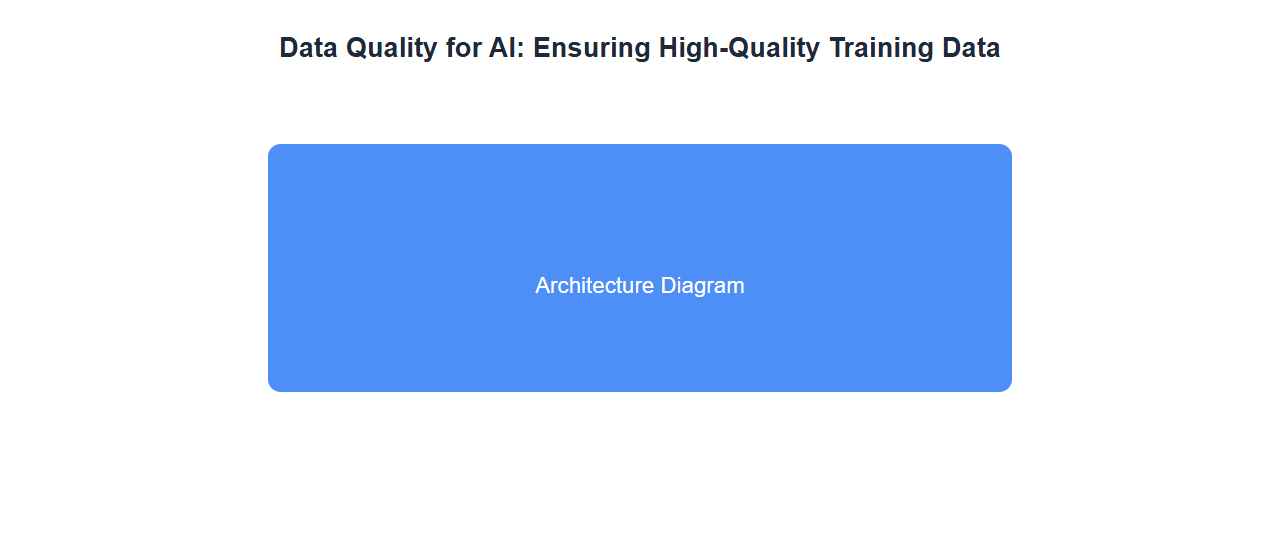 Data Quality for AI: Ensuring High-Quality Training Data

Architecture Diagram